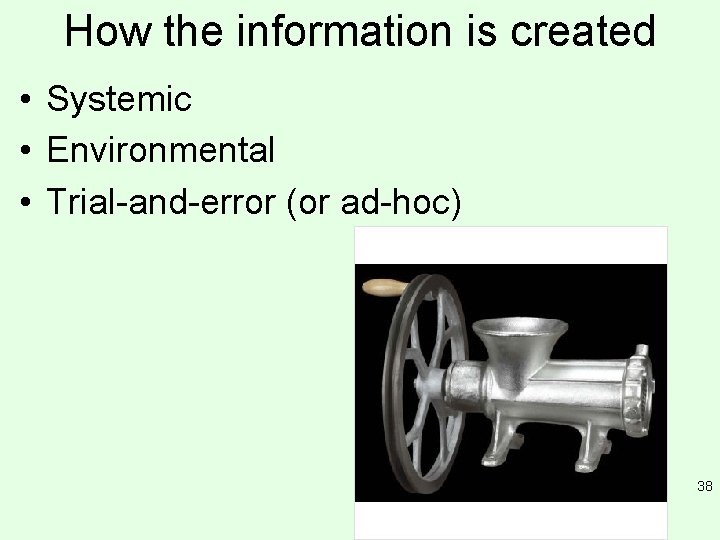 How the information is created

• Systemic
• Environmental
• Trial-and-error (or ad-hoc)

38